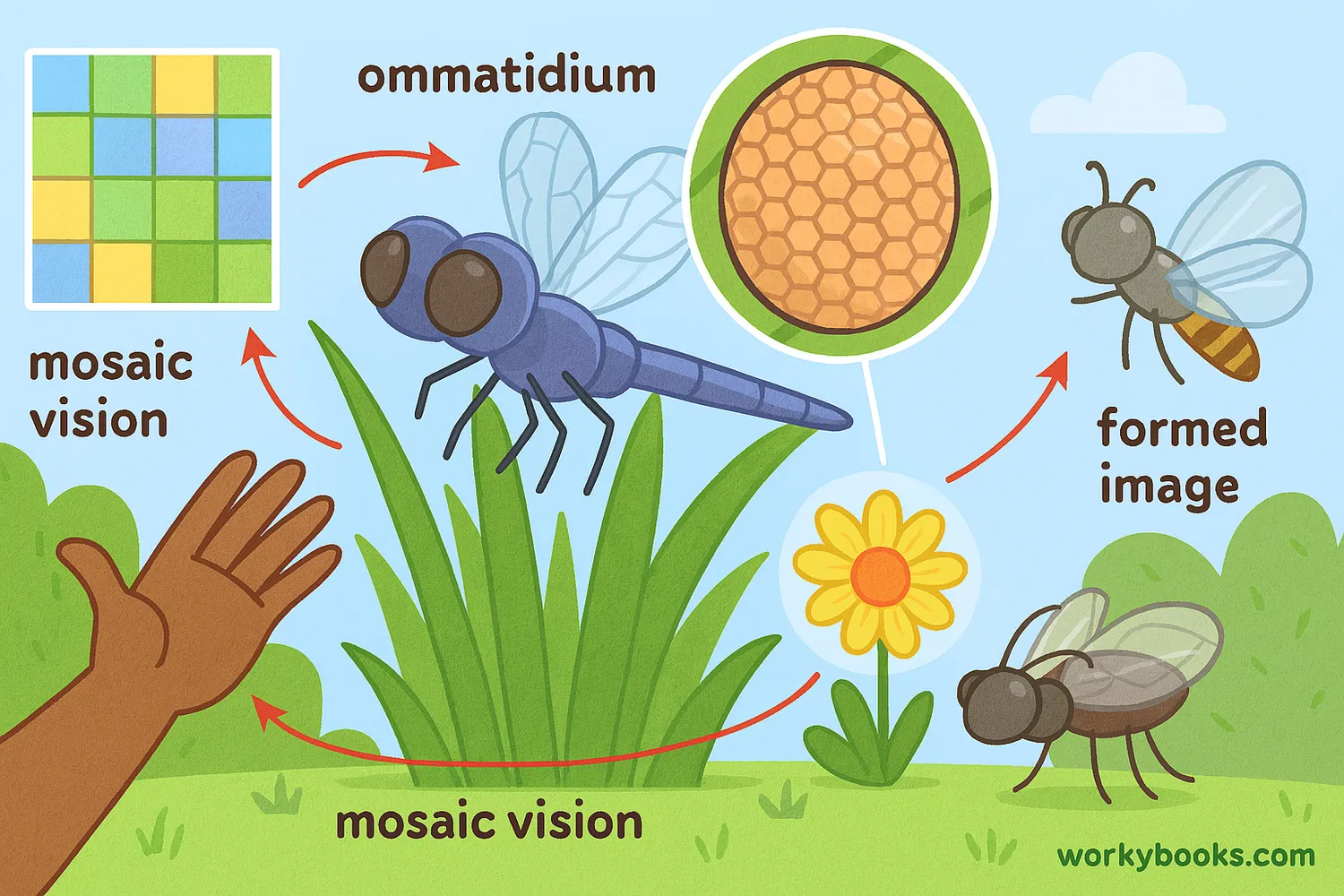 ommatidium

mosaic vision

formed image

mosaic vision

workybooks.com